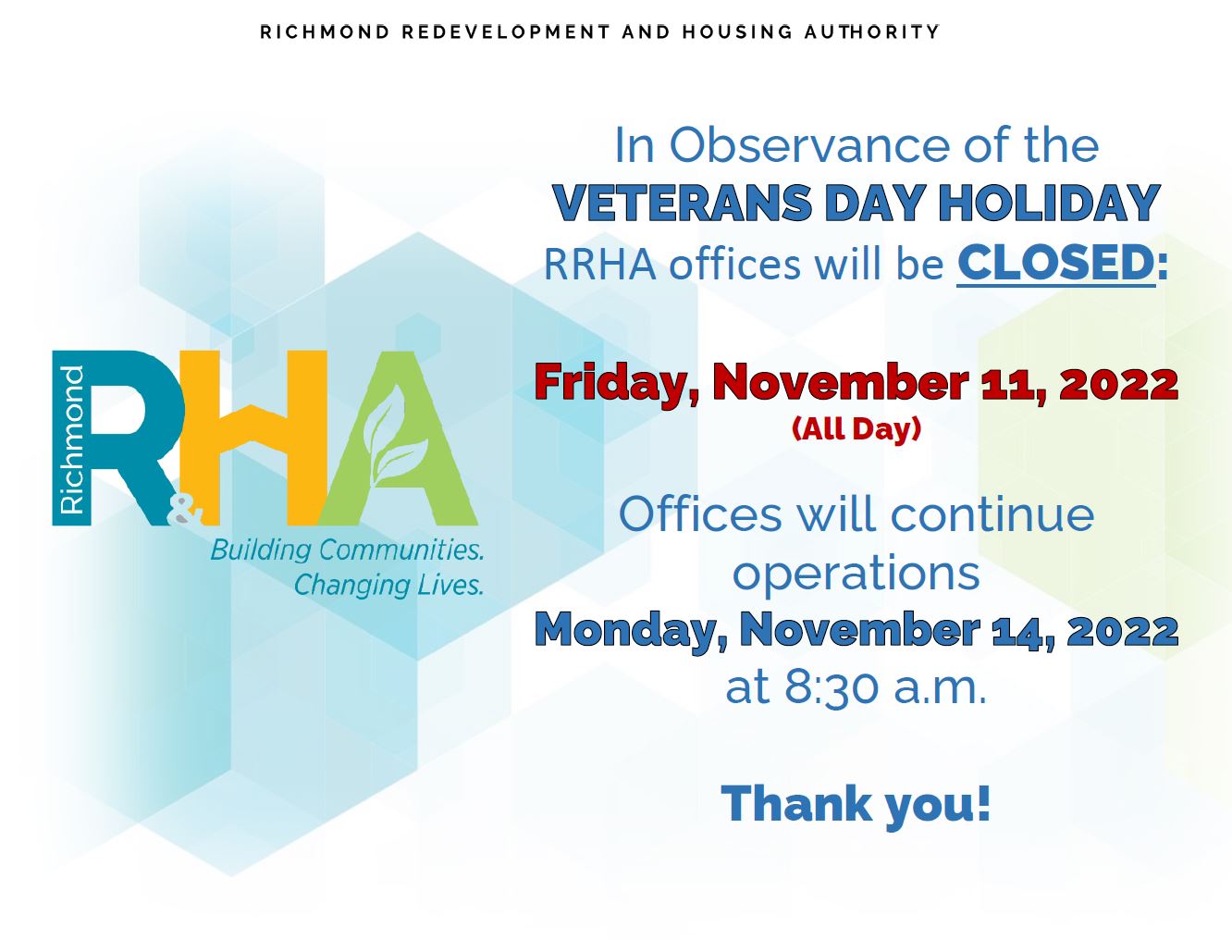 RICHMOND REDEVELOPMENT AND HOUSING AUTHORITY

Richmond R&HA
Building Communities. Changing Lives.

In Observance of the
VETERANS DAY HOLIDAY
RRHA offices will be CLOSED:

Friday, November 11, 2022
(All Day)

Offices will continue operations
Monday, November 14, 2022
at 8:30 a.m.

Thank you!